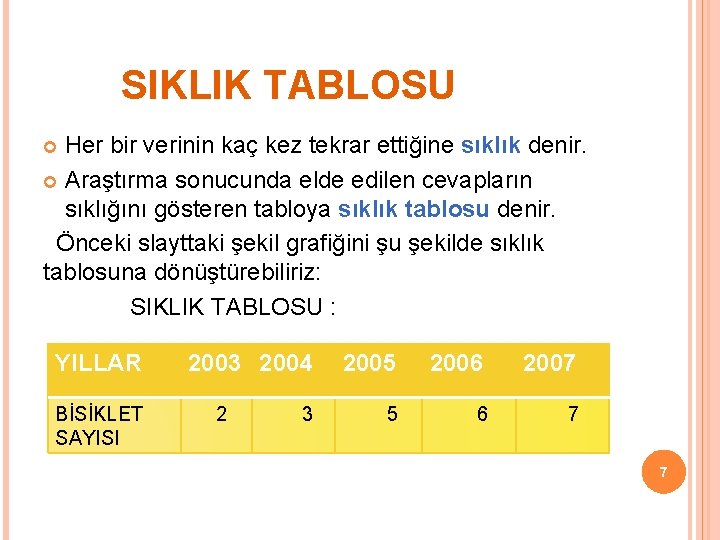 SIKLIK TABLOSU

Her bir verinin kaç kez tekrar ettiğine sıklık denir.

Araştırma sonucunda elde edilen cevapların sıklığını gösteren tabloya sıklık tablosu denir.

Önceki slayttaki şekil grafiğini şu şekilde sıklık tablosuna dönüştürebiliriz:

SIKLIK TABLOSU :

| YILLAR | 2003 | 2004 | 2005 | 2006 | 2007 |
|---|---|---|---|---|---|
| BİSİKLET SAYISI | 2 | 3 | 5 | 6 | 7 |

7